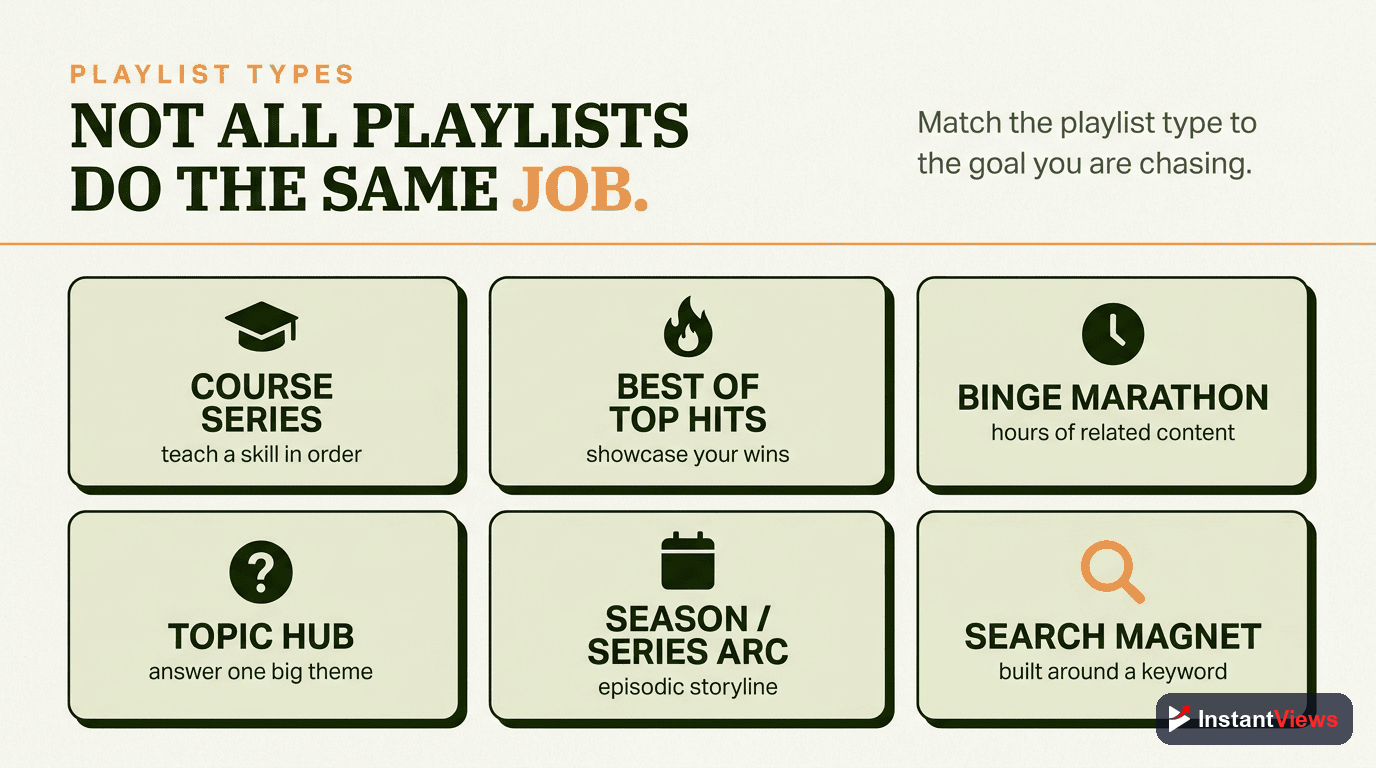 PLAYLIST TYPES

NOT ALL PLAYLISTS DO THE SAME JOB.

Match the playlist type to the goal you are chasing.

COURSE SERIES
teach a skill in order

BEST OF TOP HITS
showcase your wins

BINGE MARATHON
hours of related content

TOPIC HUB
answer one big theme

SEASON / SERIES ARC
episodic storyline

SEARCH MAGNET
built around a keyword

InstantViews